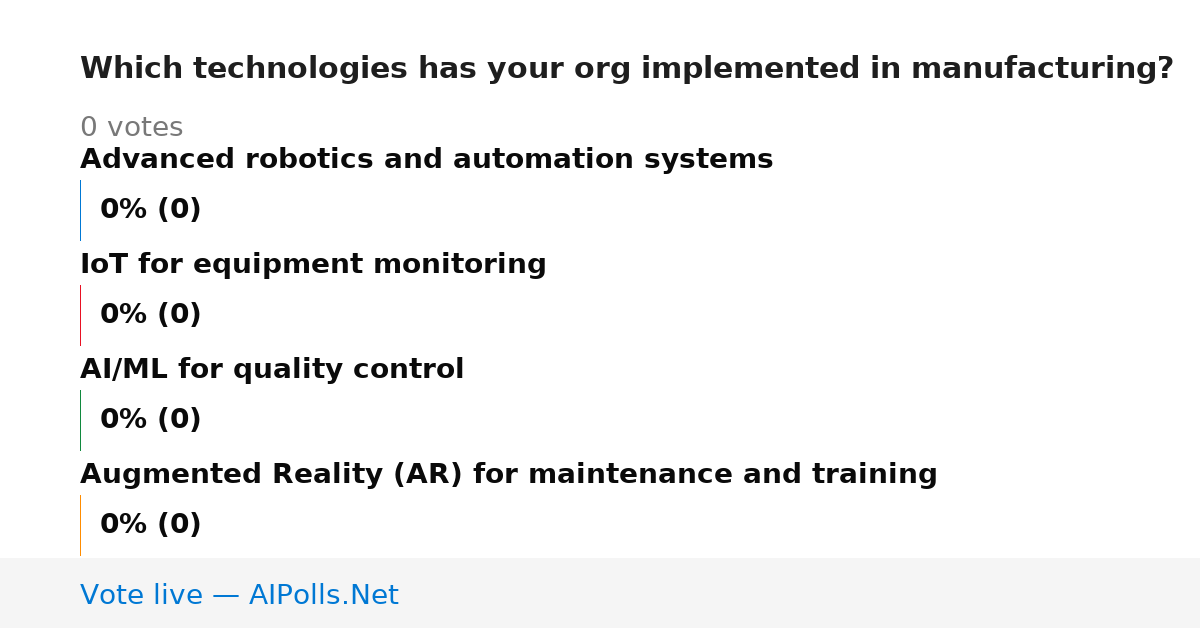 Which technologies has your org implemented in manufacturing?

0 votes

Advanced robotics and automation systems

0% (0)

IoT for equipment monitoring

0% (0)

AI/ML for quality control

0% (0)

Augmented Reality (AR) for maintenance and training

0% (0)

Vote live — AIPolls.Net